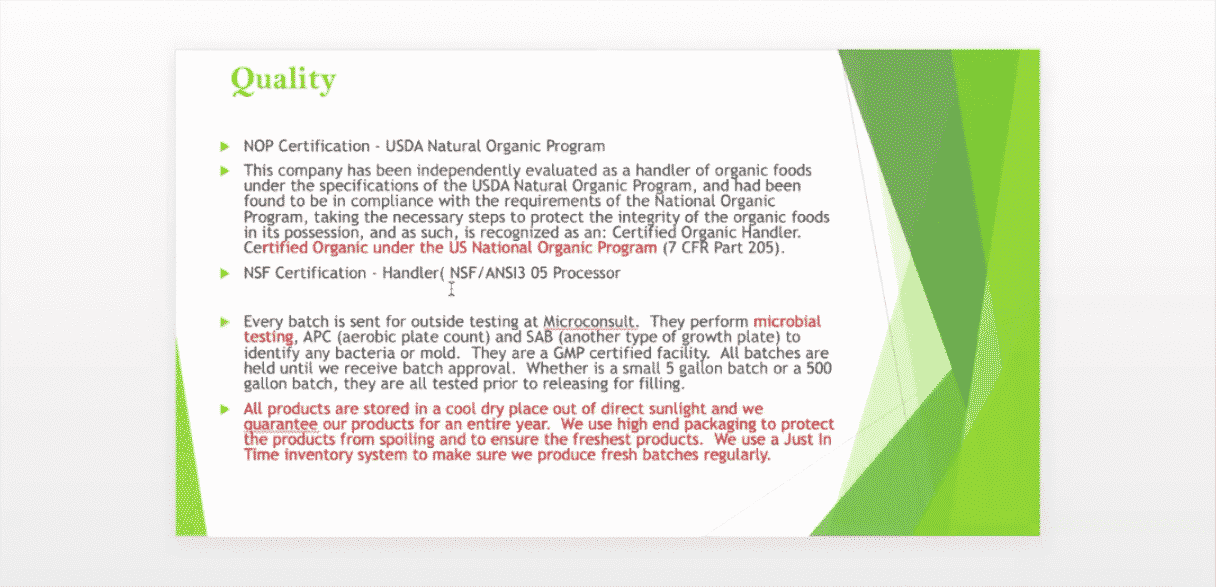 Quality

NOP Certification - USDA Natural Organic Program

This company has been independently evaluated as a handler of organic foods under the specifications of the USDA Natural Organic Program, and had been found to be in compliance with the requirements of the National Organic Program, taking the necessary steps to protect the integrity of the organic foods in its possession, and as such, is recognized as an: Certified Organic Handler. Certified Organic under the US National Organic Program (7 CFR Part 205).

NSF Certification - Handler( NSF/ANSI3 05 Processor

Every batch is sent for outside testing at Microconsult. They perform microbial testing, APC (aerobic plate count) and SAB (another type of growth plate) to identify any bacteria or mold. They are a GMP certified facility. All batches are held until we receive batch approval. Whether is a small 5 gallon batch or a 500 gallon batch, they are all tested prior to releasing for filling.

All products are stored in a cool dry place out of direct sunlight and we guarantee our products for an entire year. We use high end packaging to protect the products from spoiling and to ensure the freshest products. We use a Just In Time inventory system to make sure we produce fresh batches regularly.